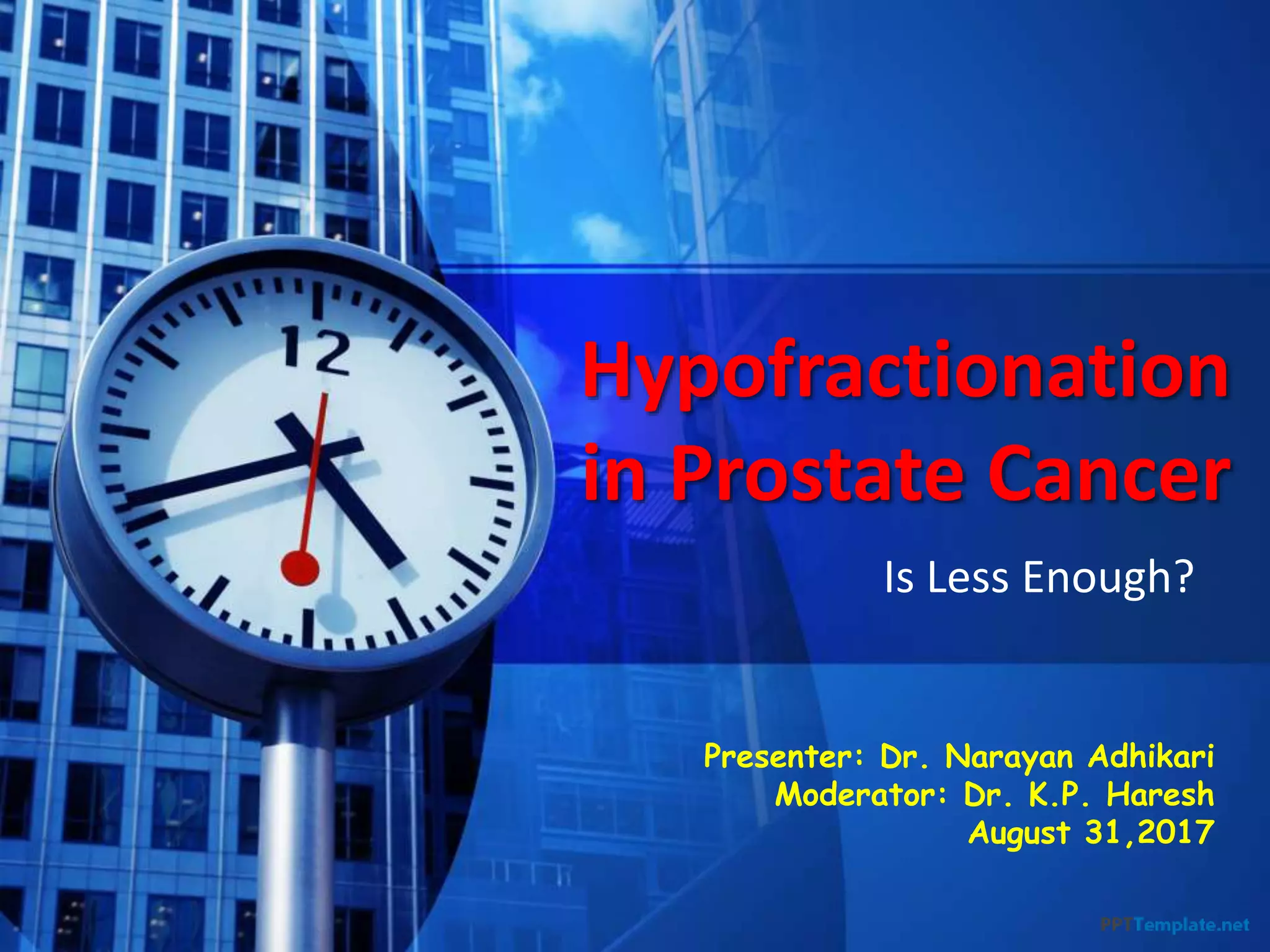 12

Hypofractionation in Prostate Cancer

Is Less Enough?

Presenter: Dr. Narayan Adhikari
Moderator: Dr. K.P. Haresh
August 31,2017

PPTTemplate.net